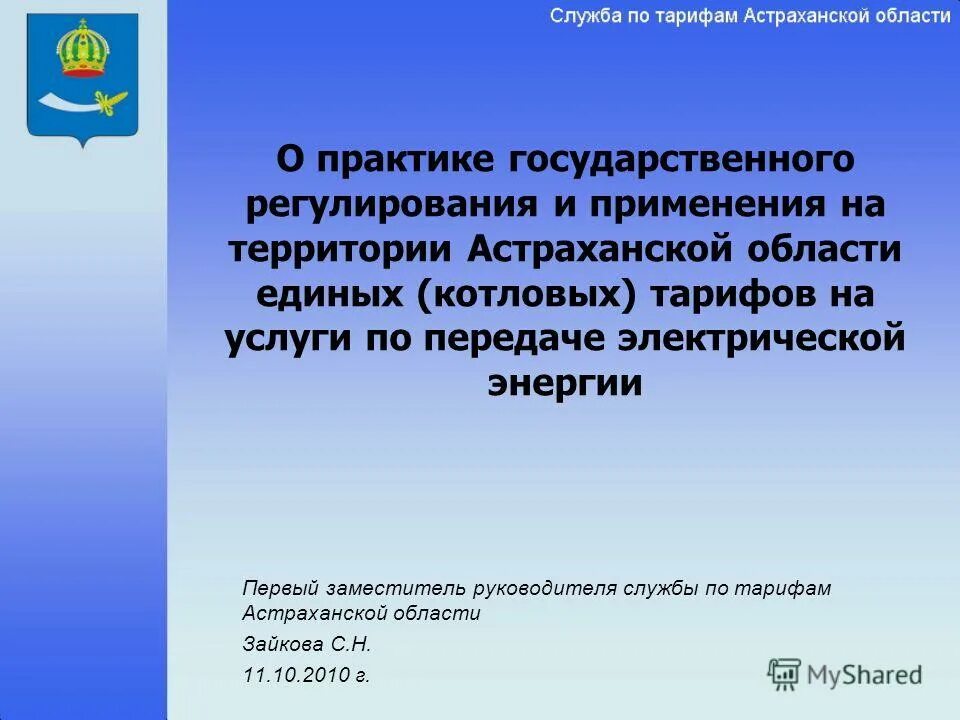 Служба по тарифам Астраханской области

О практике государственного регулирования и применения на территории Астраханской области единых (котловых) тарифов на услуги по передаче электрической энергии

Первый заместитель руководителя службы по тарифам Астраханской области

Зайкова С.Н.

11.10.2010 г.

MyShared